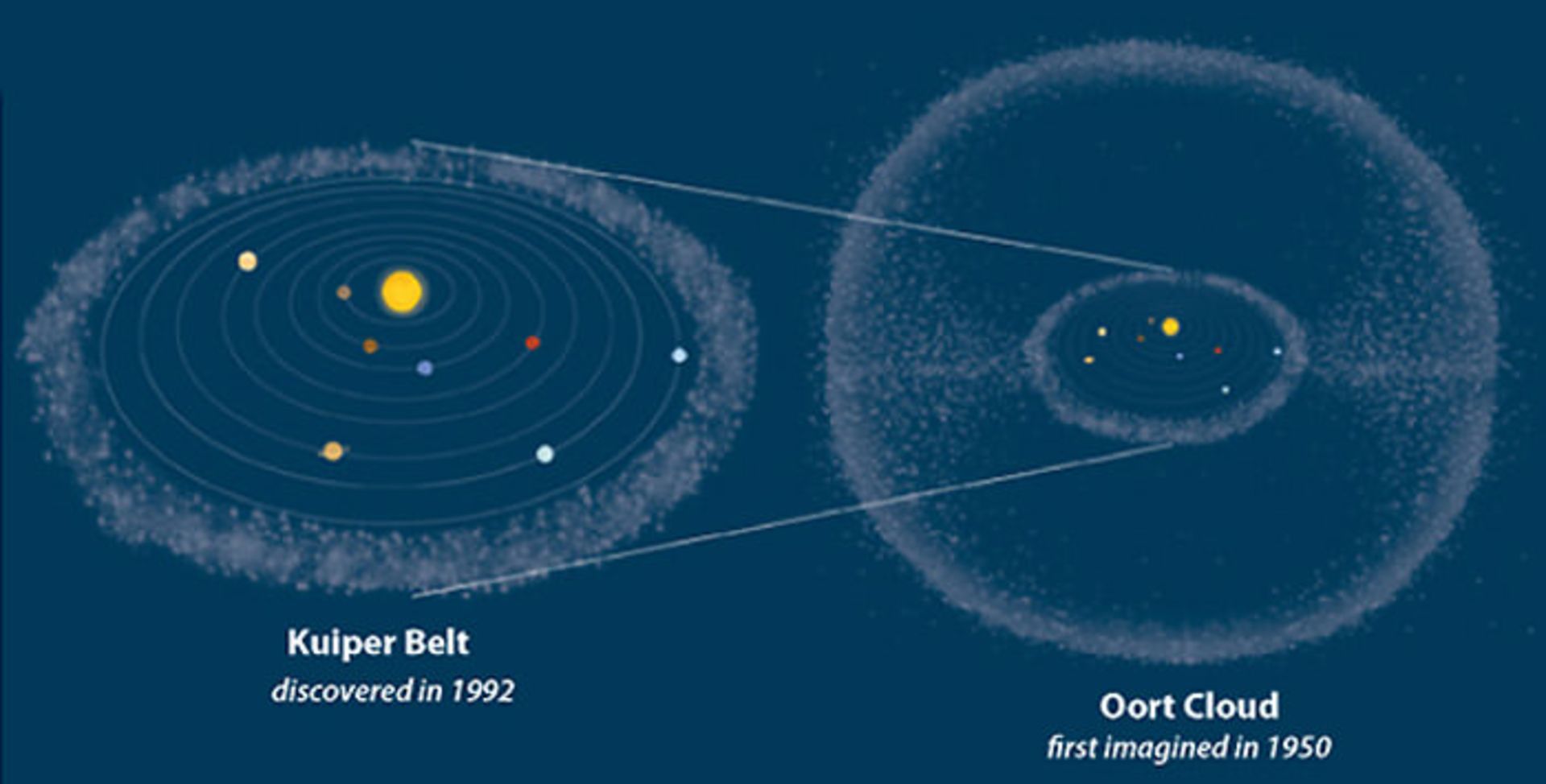 Kuiper Belt
discovered in 1992

Oort Cloud
first imagined in 1950